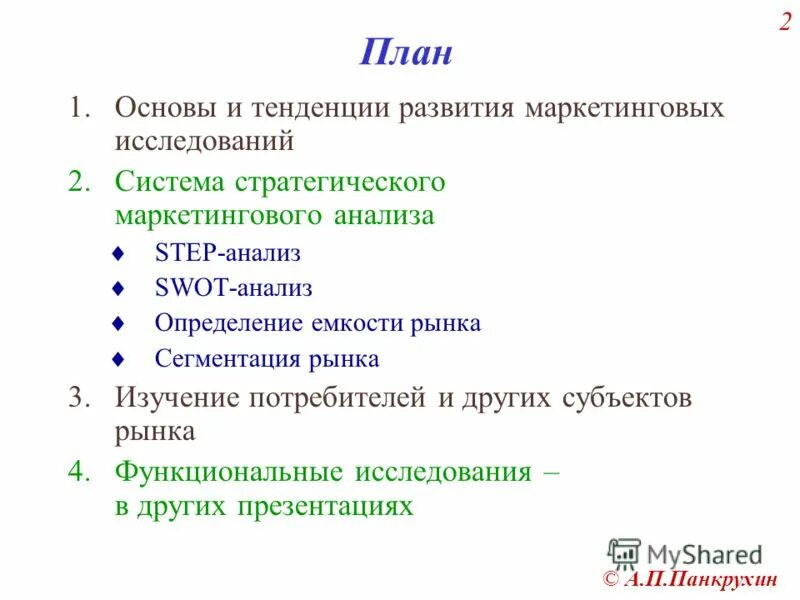 2

План

1. Основы и тенденции развития маркетинговых исследований

2. Система стратегического маркетингового анализа

♦ STEP-анализ

♦ SWOT-анализ

♦ Определение емкости рынка

♦ Сегментация рынка

3. Изучение потребителей и других субъектов рынка

4. Функциональные исследования – в других презентациях

MyShared

© А.П.Панкрухин